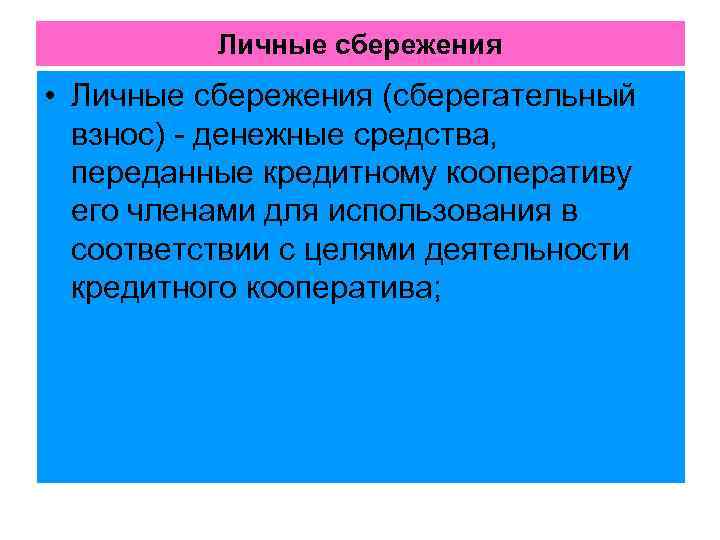 Личные сбережения

• Личные сбережения (сберегательный взнос) - денежные средства, переданные кредитному кооперативу его членами для использования в соответствии с целями деятельности кредитного кооператива;